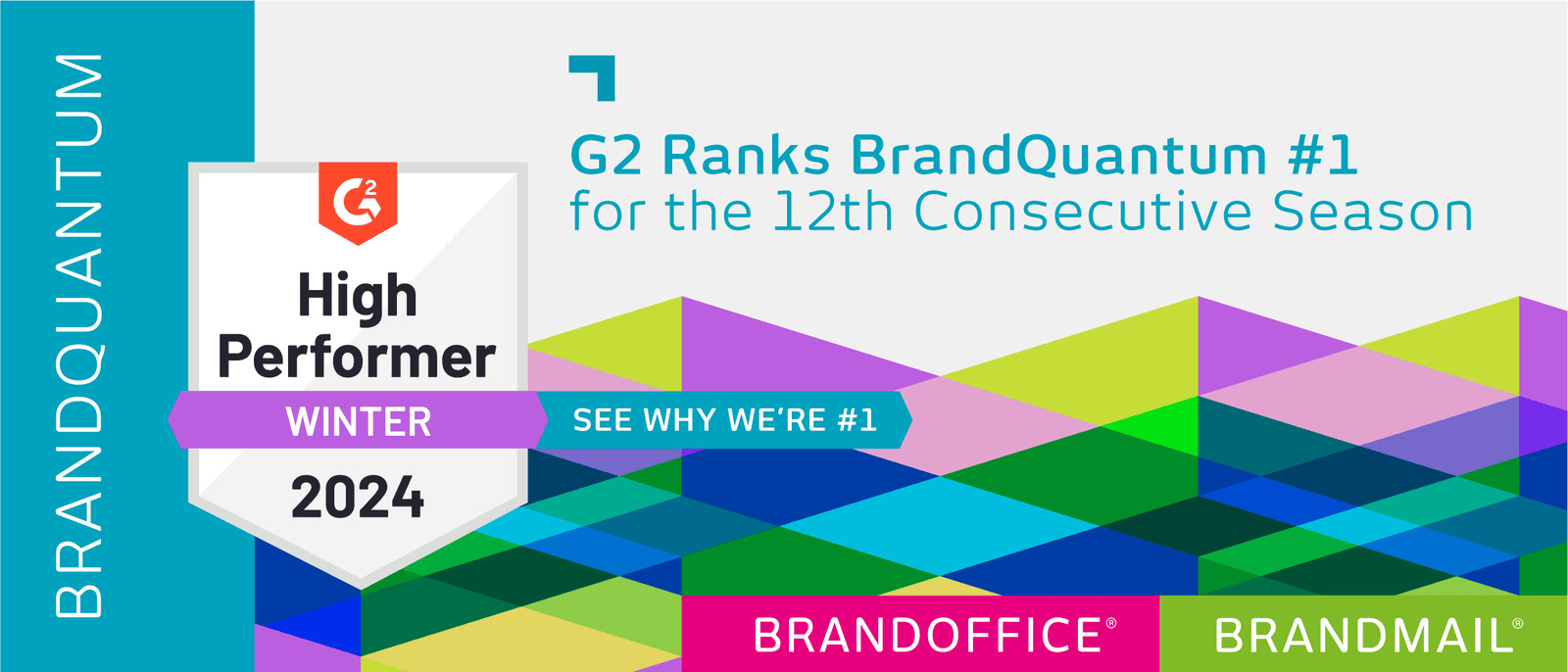 BRANDQUANTUM

G2

High Performer

WINTER

2024

G2 Ranks BrandQuantum #1
for the 12th Consecutive Season

SEE WHY WE'RE #1

BRANDOFFICE®

BRANDMAIL®